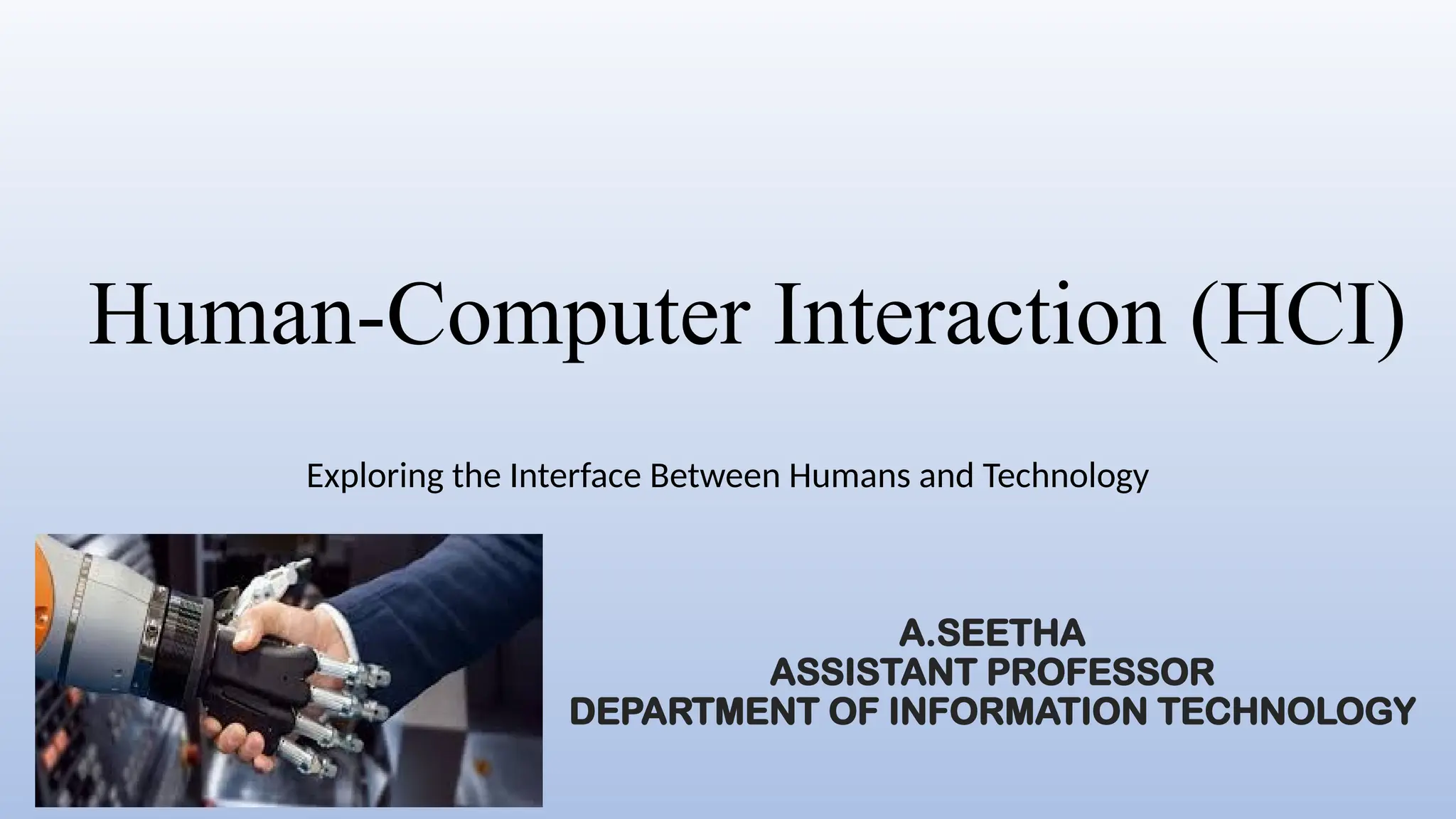 Human-Computer Interaction (HCI)

Exploring the Interface Between Humans and Technology

A.SEETHA
ASSISTANT PROFESSOR
DEPARTMENT OF INFORMATION TECHNOLOGY